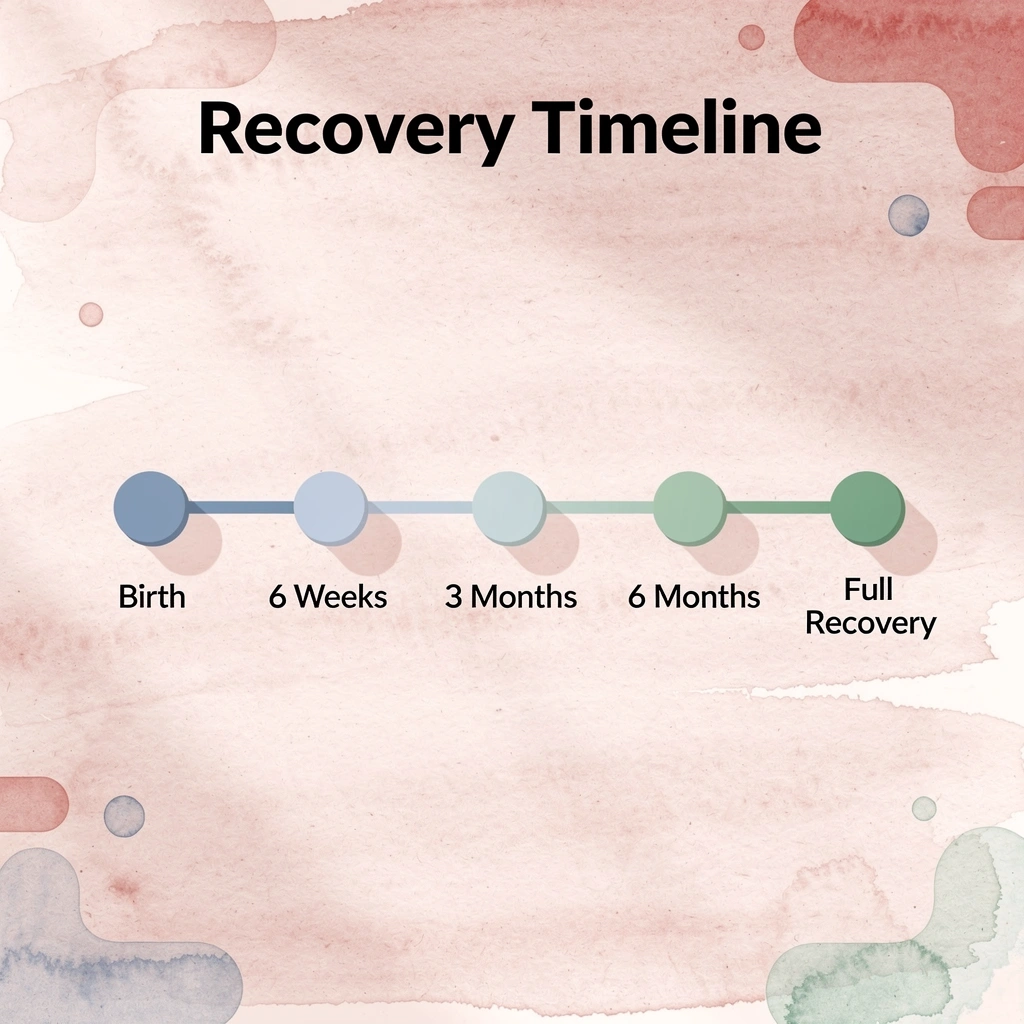 Recovery Timeline

Birth

6 Weeks

3 Months

6 Months

Full Recovery